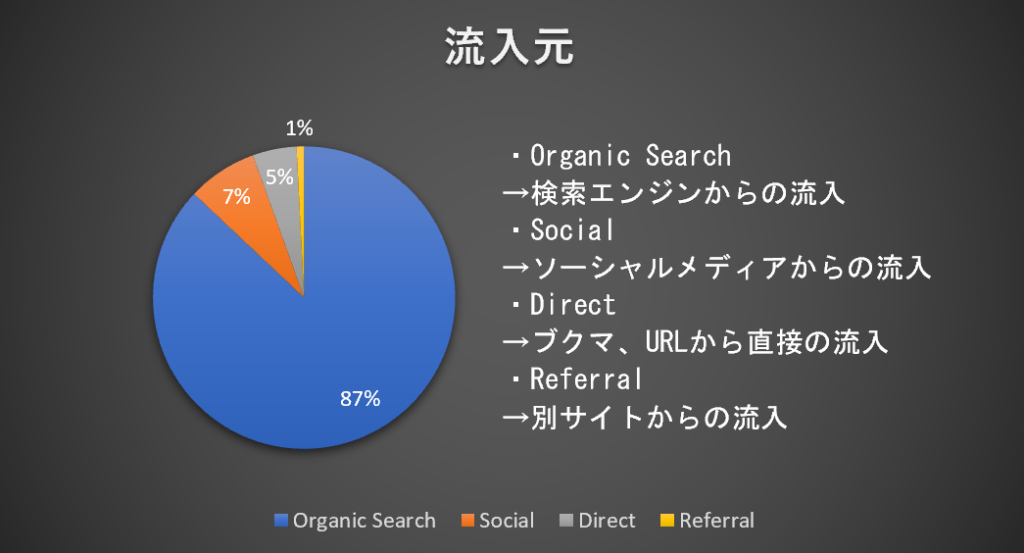 流入元

1%

5%

7%

87%

・Organic Search
→検索エンジンからの流入
・Social
→ソーシャルメディアからの流入
・Direct
→ブクマ、URLから直接の流入
・Referral
→別サイトからの流入

Organic Search Social Direct Referral